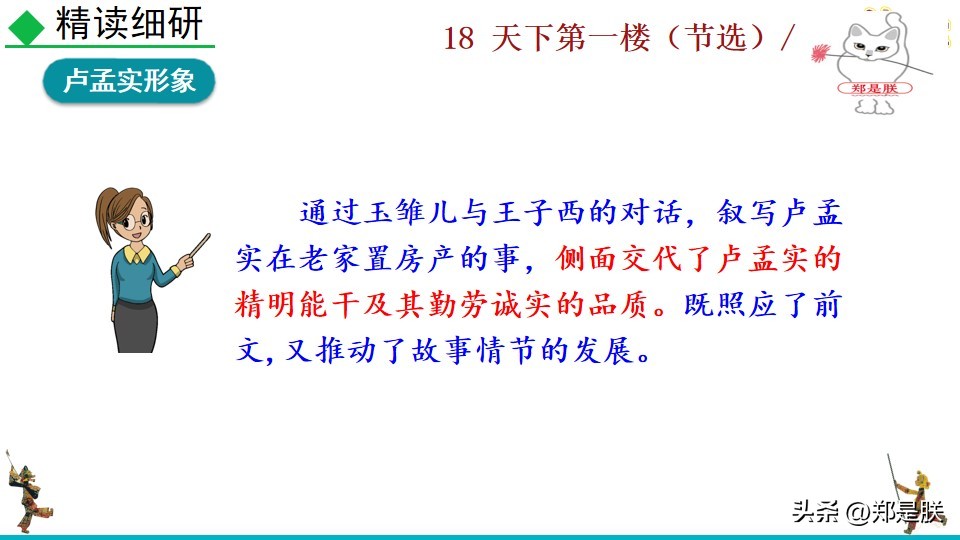 精读细研

18 天下第一楼（节选）/

郑是朕

卢孟实形象

通过玉雏儿与王子西的对话，叙写卢孟实在老家置房产的事，侧面交代了卢孟实的精明能干及其勤劳诚实的品质。既照应了前文，又推动了故事情节的发展。

头条 @郑是朕